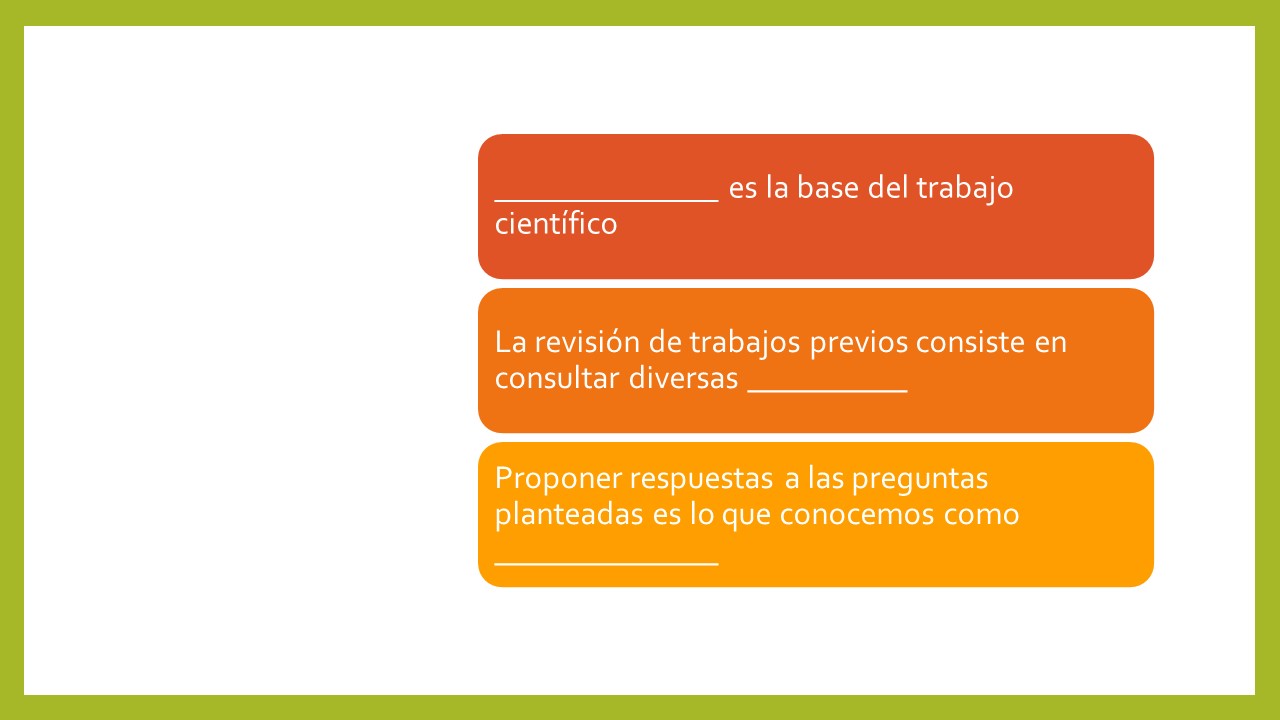 ______________ es la base del trabajo científico

La revisión de trabajos previos consiste en consultar diversas __________

Proponer respuestas a las preguntas planteadas es lo que conocemos como ______________